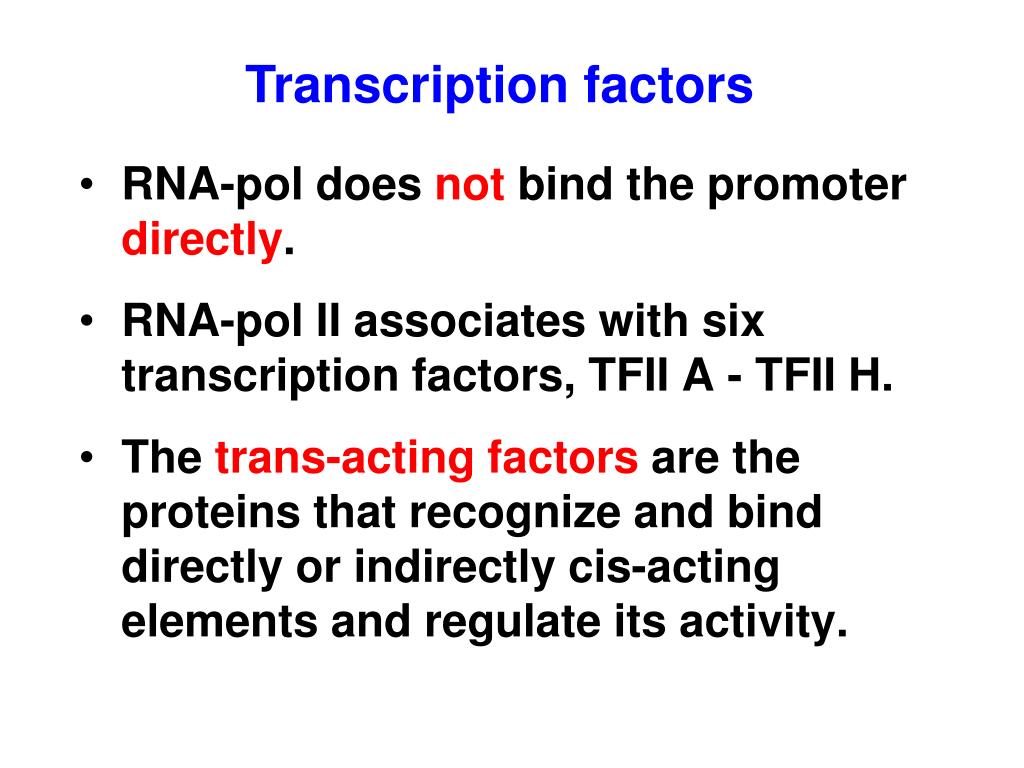 Transcription factors

• RNA-pol does not bind the promoter directly.

• RNA-pol II associates with six transcription factors, TFII A - TFII H.

• The trans-acting factors are the proteins that recognize and bind directly or indirectly cis-acting elements and regulate its activity.